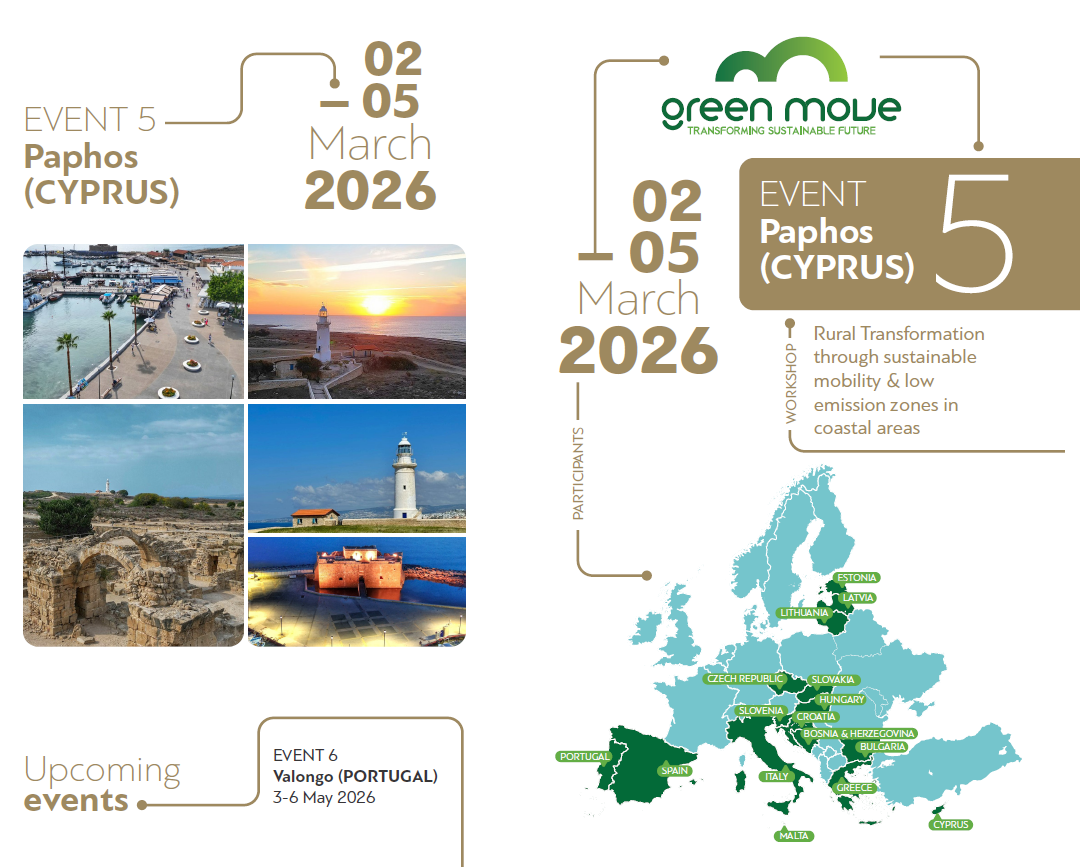 EVENT 5
Paphos
(CYPRUS)

02
– 05
March
2026

Upcoming
events

EVENT 6
Valongo (PORTUGAL)
3-6 May 2026

green move
TRANSFORMING SUSTAINABLE FUTURE

02
– 05
March
2026

EVENT
Paphos
(CYPRUS)
5

WORKSHOP
Rural Transformation through sustainable mobility & low emission zones in coastal areas

PARTICIPANTS

ESTONIA
LATVIA
LITHUANIA
CZECH REPUBLIC
SLOVAKIA
HUNGARY
SLOVENIA
CROATIA
BOSNIA & HERZEGOVINA
BULGARIA
PORTUGAL
SPAIN
ITALY
GREECE
MALTA
CYPRUS